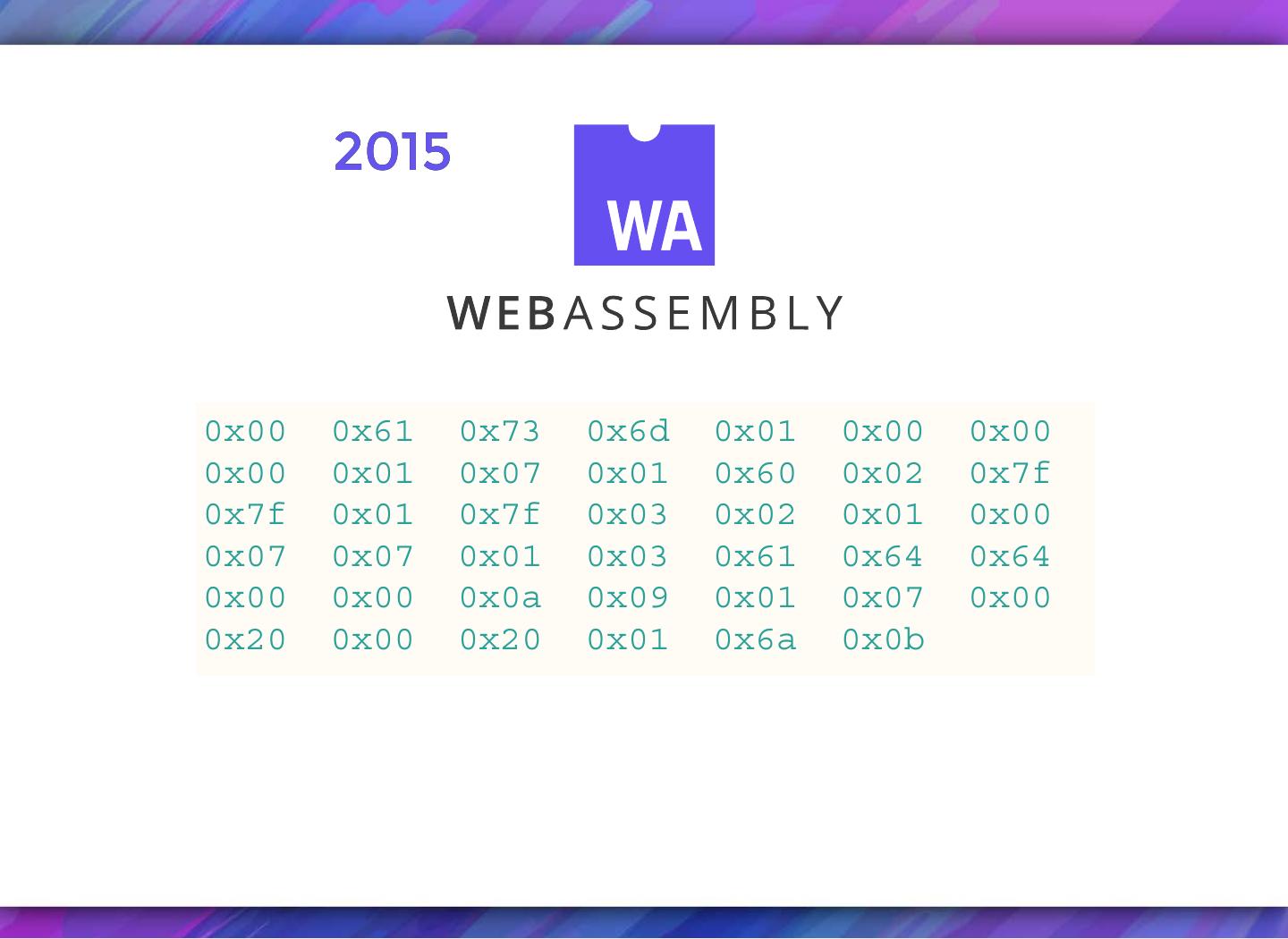 2015

WA

WEBASSEMBLY

0x00 0x61 0x73 0x6d 0x01 0x00 0x00
0x00 0x01 0x07 0x01 0x60 0x02 0x7f
0x7f 0x01 0x7f 0x03 0x02 0x01 0x00
0x07 0x07 0x01 0x03 0x61 0x64 0x64
0x00 0x00 0x0a 0x09 0x01 0x07 0x00
0x20 0x00 0x20 0x01 0x6a 0x0b